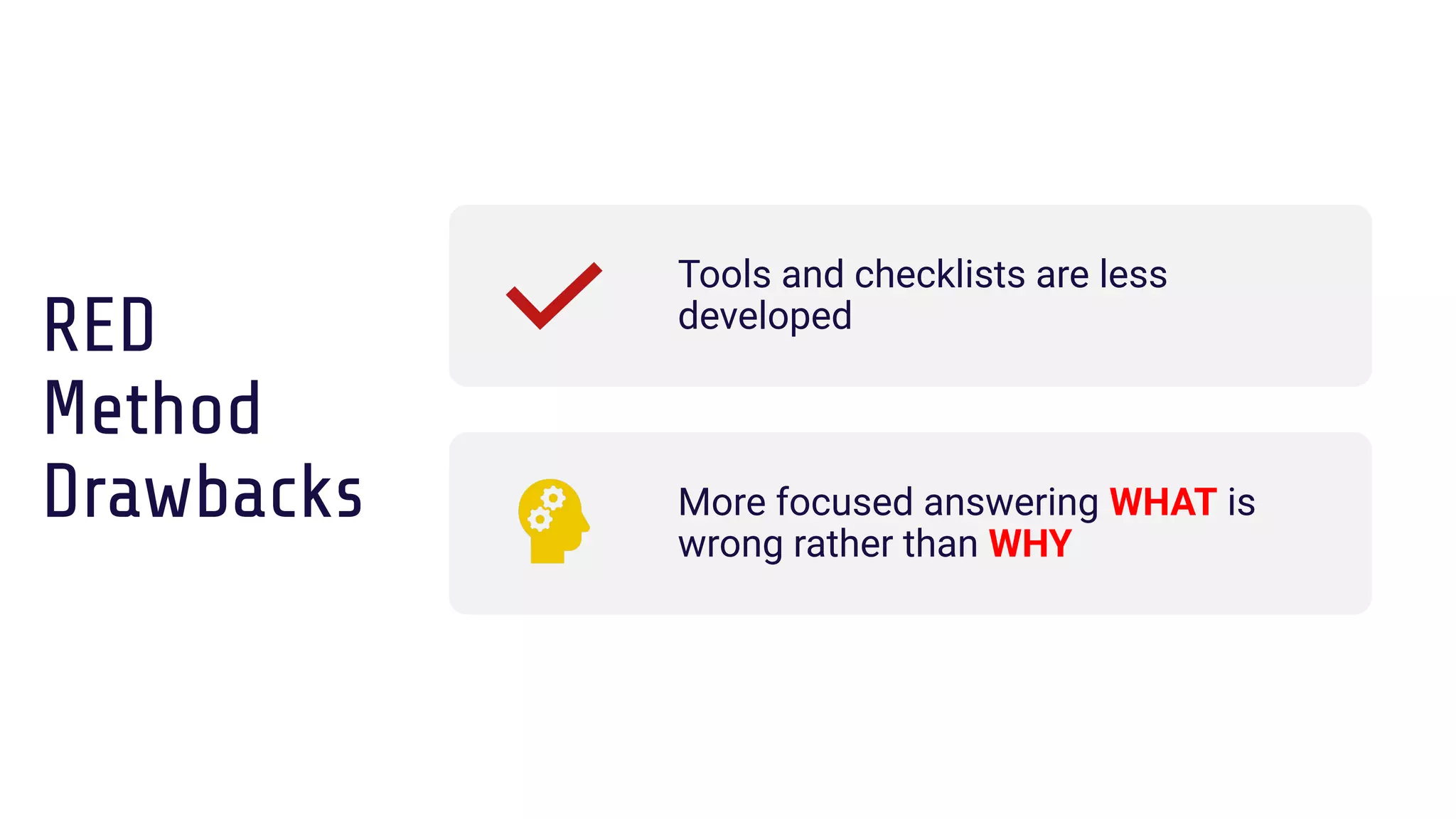 RED Method Drawbacks

Tools and checklists are less developed

More focused answering WHAT is wrong rather than WHY